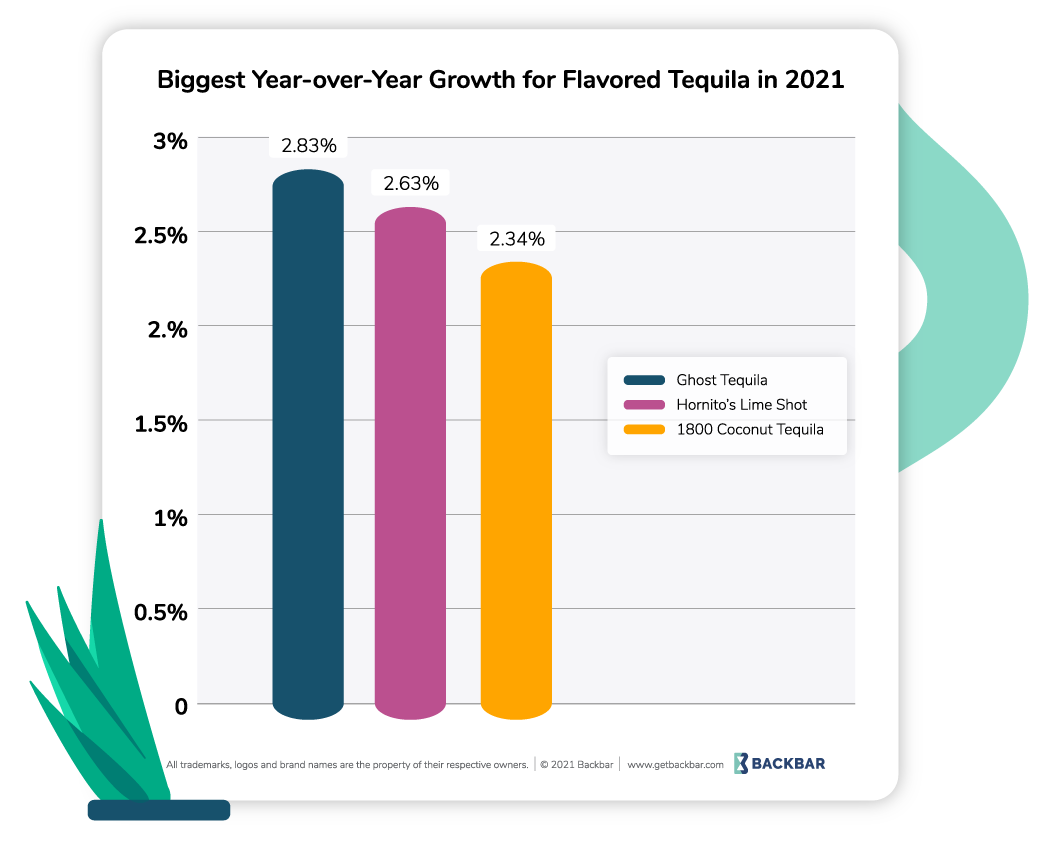 Biggest Year-over-Year Growth for Flavored Tequila in 2021

3%
2.5%
2.%
1.5%
1%
0.5%
0

2.83%
2.63%
2.34%

Ghost Tequila
Hornito's Lime Shot
1800 Coconut Tequila

All trademarks, logos and brand names are the property of their respective owners. | © 2021 Backbar | www.getbackbar.com

BACKBAR